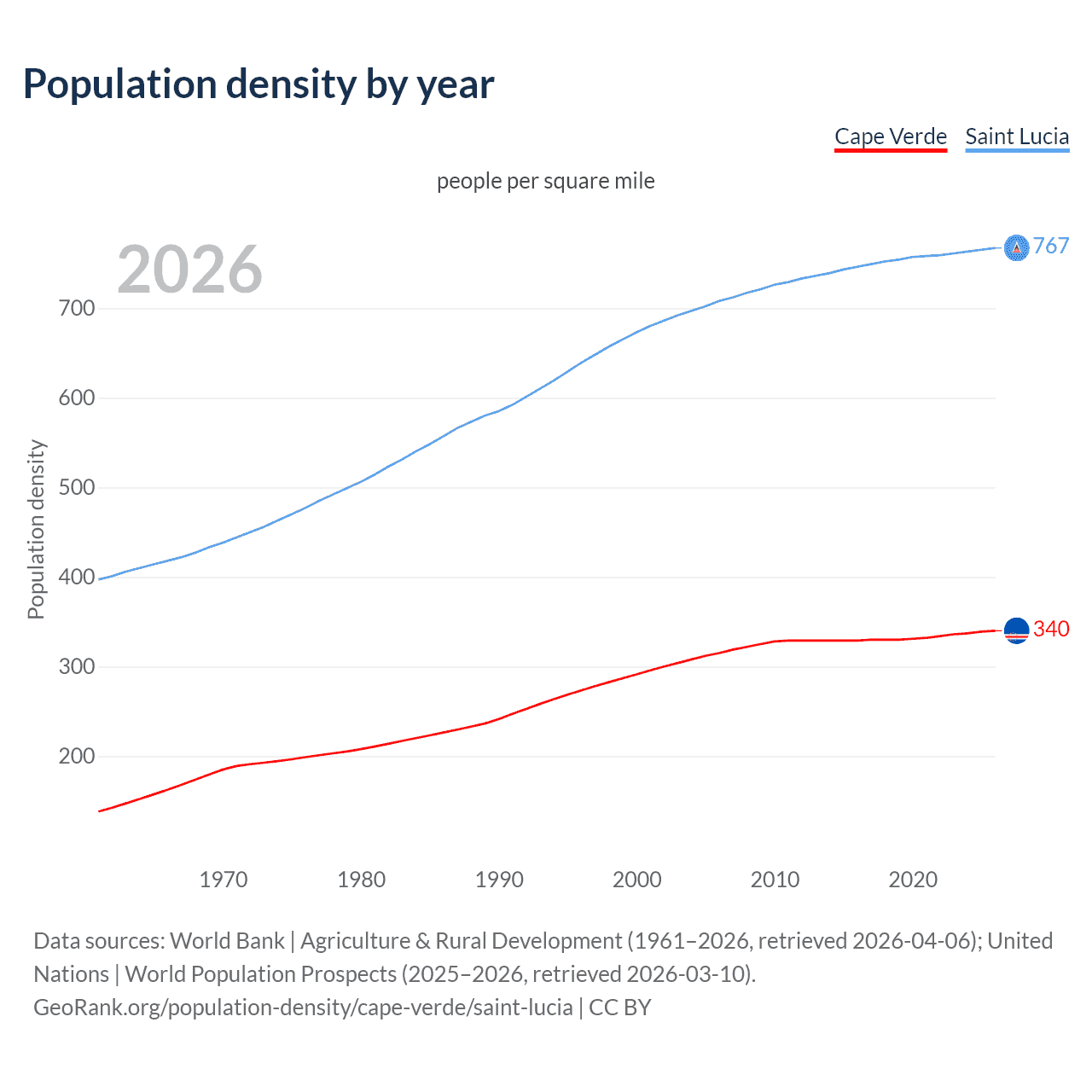 Population density by year

Cape Verde Saint Lucia

people per square mile

2026

767

340

Population density

700

600

500

400

300

200

1970 1980 1990 2000 2010 2020

Data sources: World Bank | Agriculture & Rural Development (1961–2026, retrieved 2026-04-06); United Nations | World Population Prospects (2025–2026, retrieved 2026-03-10).
GeoRank.org/population-density/cape-verde/saint-lucia | CC BY